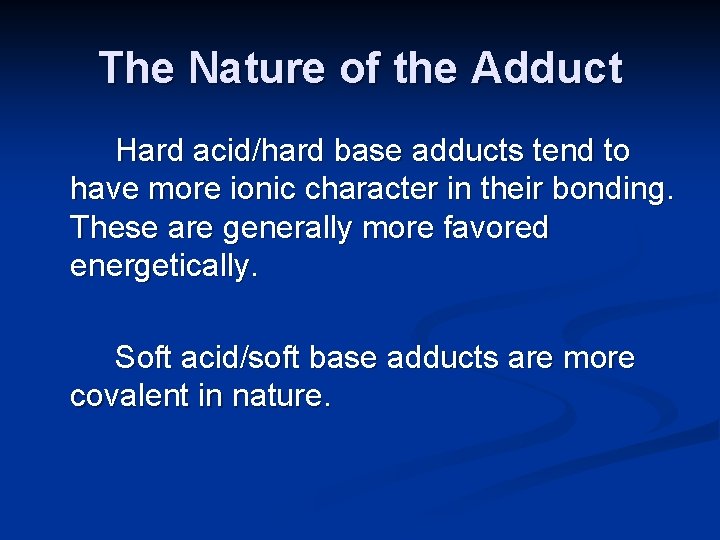 The Nature of the Adduct

Hard acid/hard base adducts tend to have more ionic character in their bonding. These are generally more favored energetically.

Soft acid/soft base adducts are more covalent in nature.